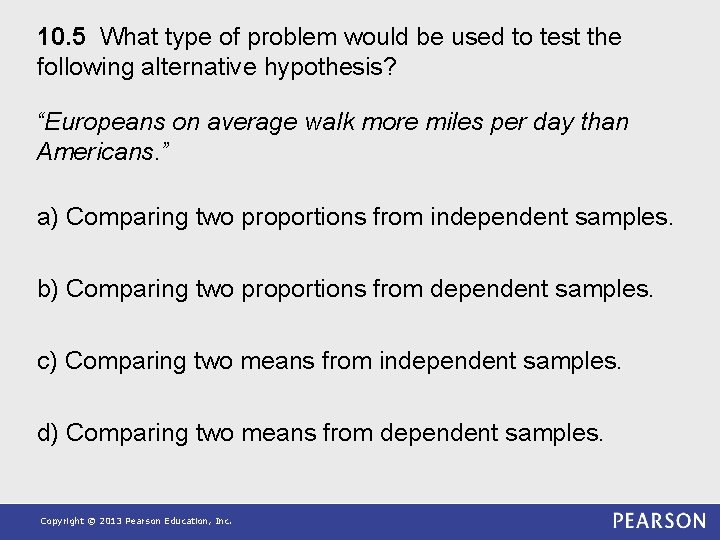 10.5 What type of problem would be used to test the following alternative hypothesis?

"Europeans on average walk more miles per day than Americans."

a) Comparing two proportions from independent samples.

b) Comparing two proportions from dependent samples.

c) Comparing two means from independent samples.

d) Comparing two means from dependent samples.

Copyright © 2013 Pearson Education, Inc.

PEARSON